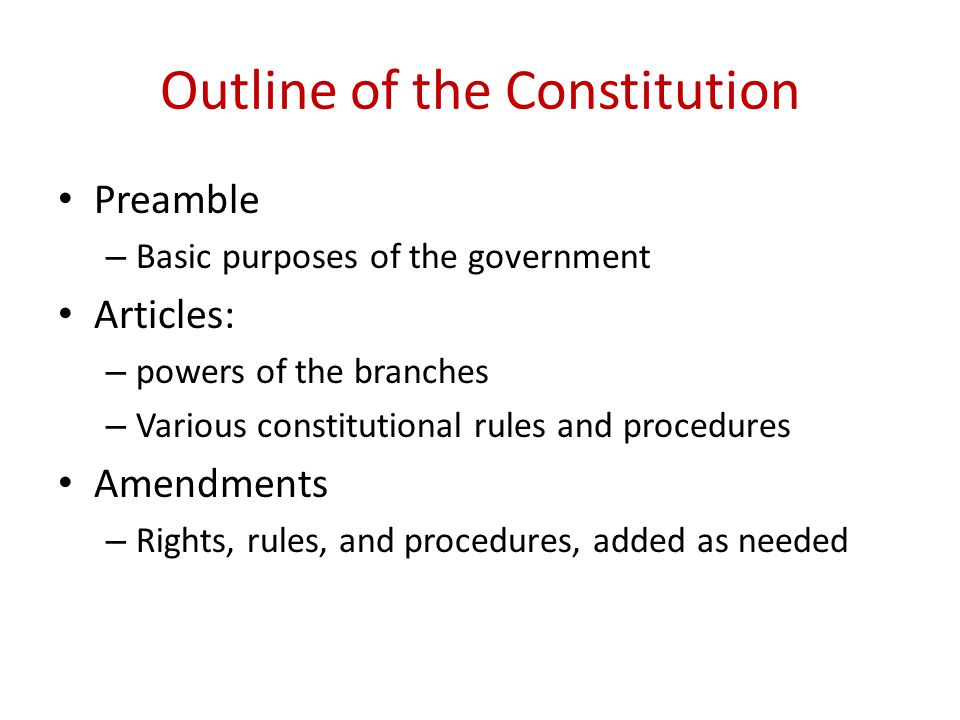 Outline of the Constitution

• Preamble
– Basic purposes of the government
• Articles:
– powers of the branches
– Various constitutional rules and procedures
• Amendments
– Rights, rules, and procedures, added as needed